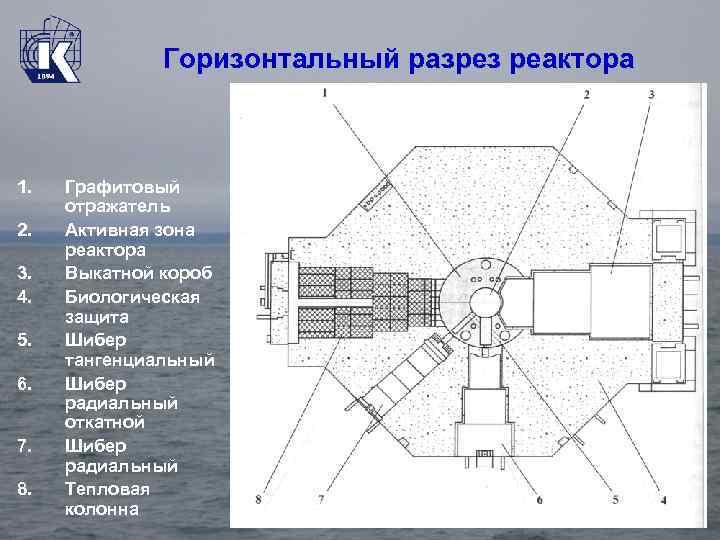 1894

Горизонтальный разрез реактора

1. Графитовый отражатель
2. Активная зона реактора
3. Выкатной короб
4. Биологическая защита
5. Шибер тангенциальный
6. Шибер радиальный откатной
7. Шибер радиальный
8. Тепловая колонна

1
2
3
8
7
6
5
4